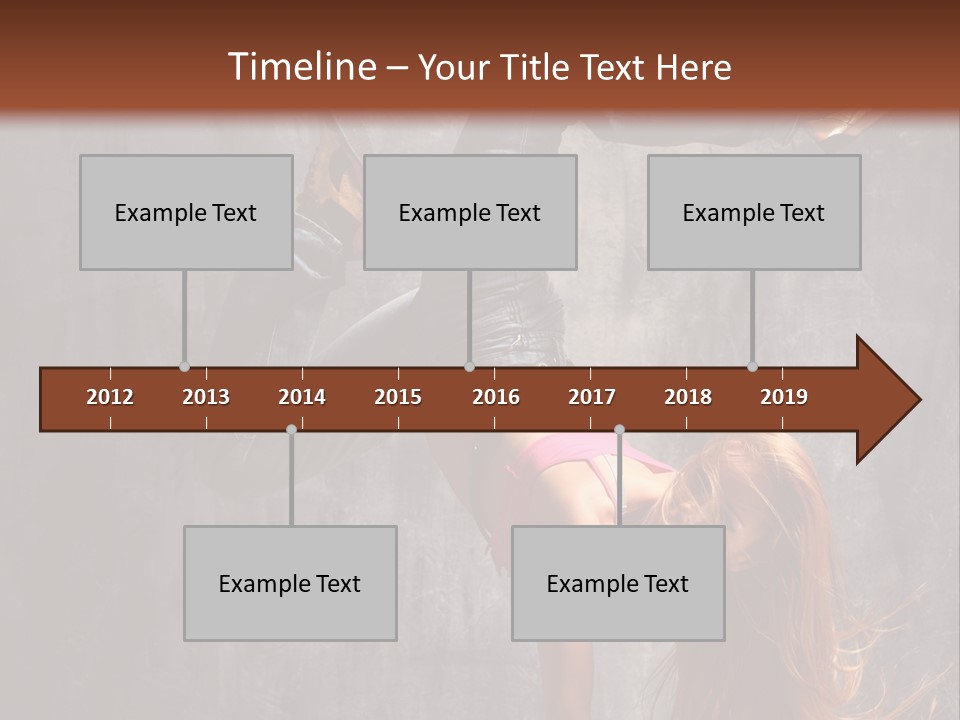 Timeline – Your Title Text Here

Example Text

Example Text

Example Text

2012 2013 2014 2015 2016 2017 2018 2019

Example Text

Example Text